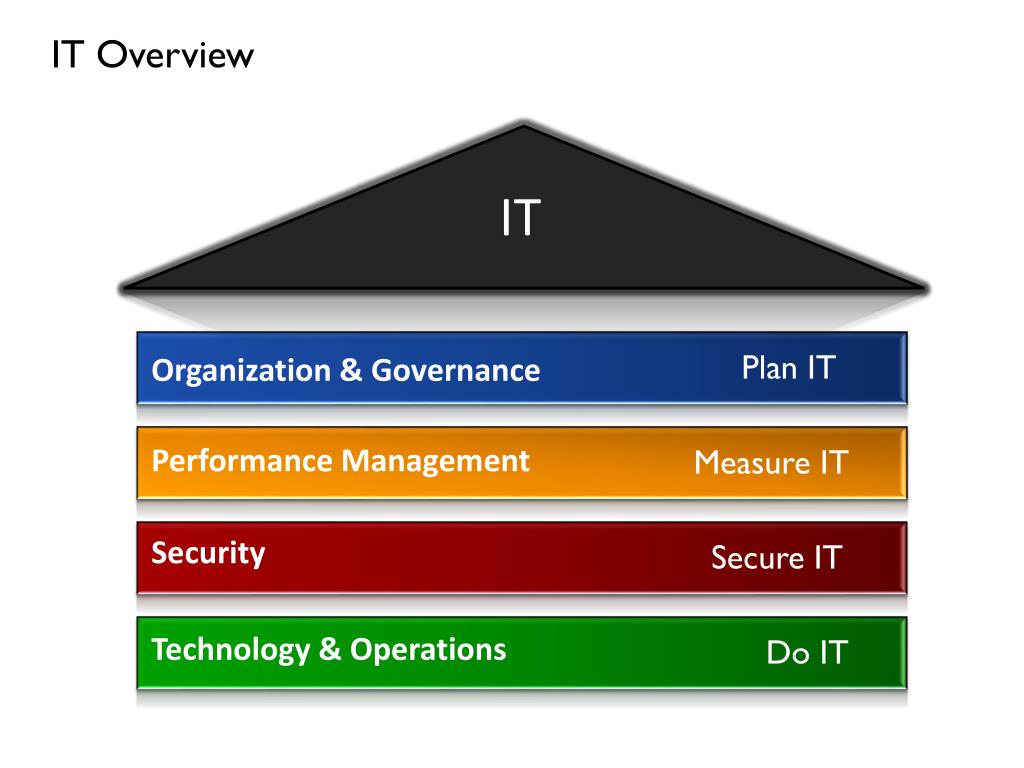 IT Overview

IT

Organization & Governance Plan IT

Performance Management Measure IT

Security Secure IT

Technology & Operations Do IT